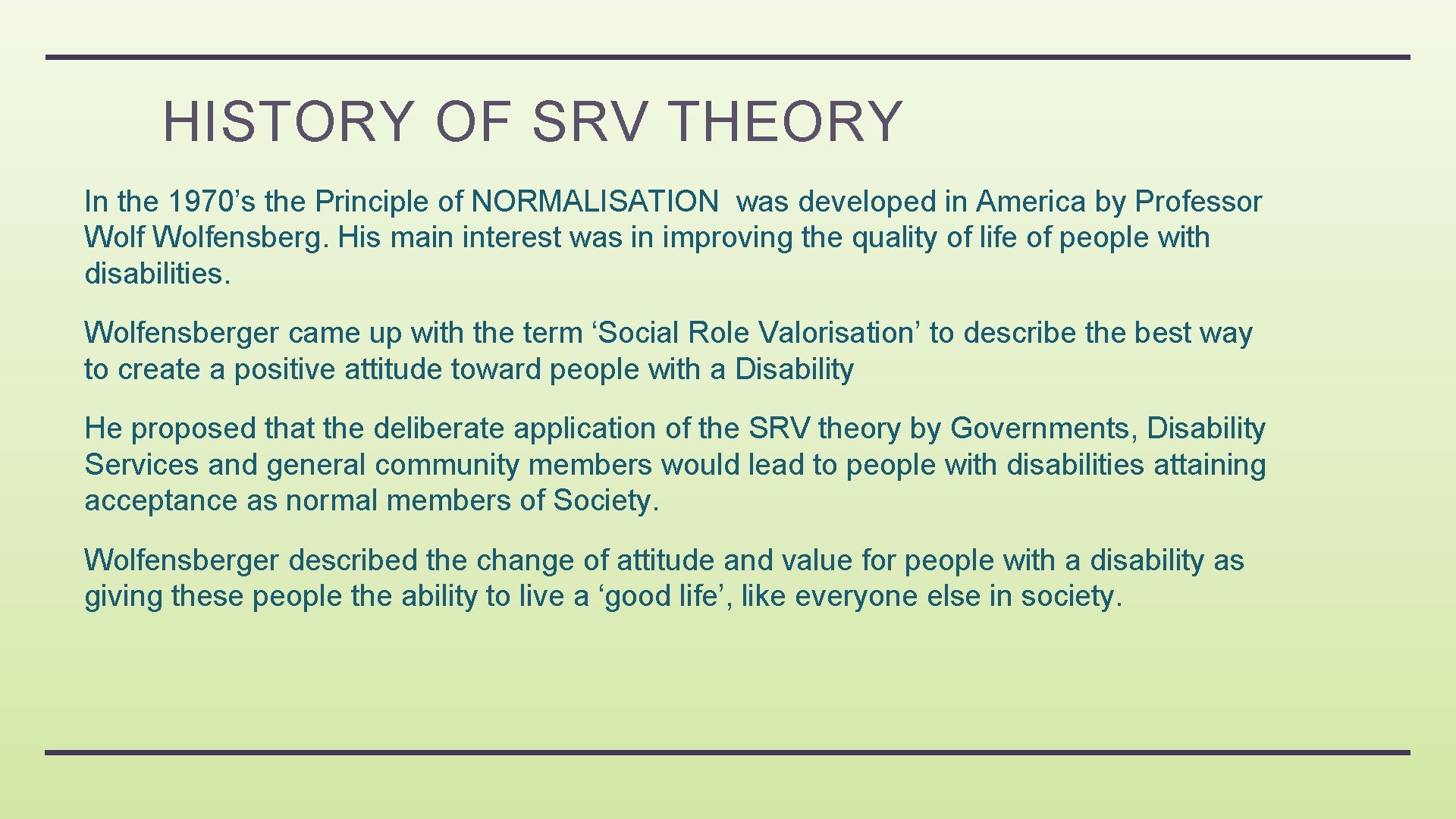 HISTORY OF SRV THEORY

In the 1970’s the Principle of NORMALISATION was developed in America by Professor Wolf Wolfensberg. His main interest was in improving the quality of life of people with disabilities.

Wolfensberger came up with the term ‘Social Role Valorisation’ to describe the best way to create a positive attitude toward people with a Disability

He proposed that the deliberate application of the SRV theory by Governments, Disability Services and general community members would lead to people with disabilities attaining acceptance as normal members of Society.

Wolfensberger described the change of attitude and value for people with a disability as giving these people the ability to live a ‘good life’, like everyone else in society.